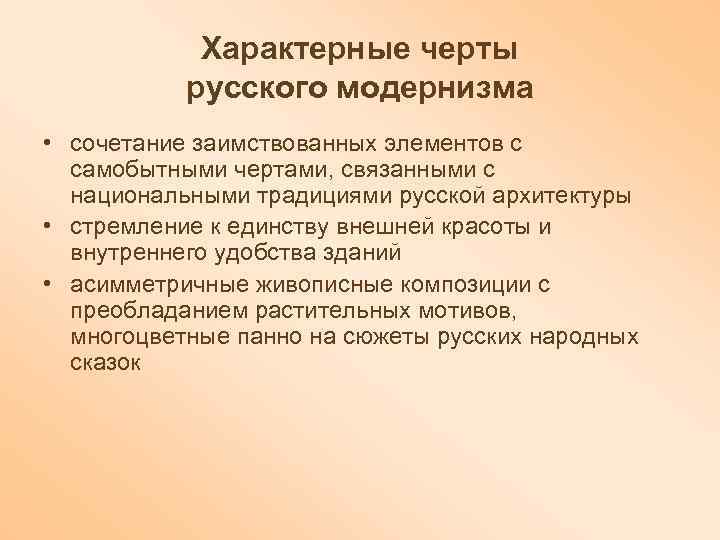 Характерные черты русского модернизма

• сочетание заимствованных элементов с самобытными чертами, связанными с национальными традициями русской архитектуры
• стремление к единству внешней красоты и внутреннего удобства зданий
• асимметричные живописные композиции с преобладанием растительных мотивов, многоцветные панно на сюжеты русских народных сказок